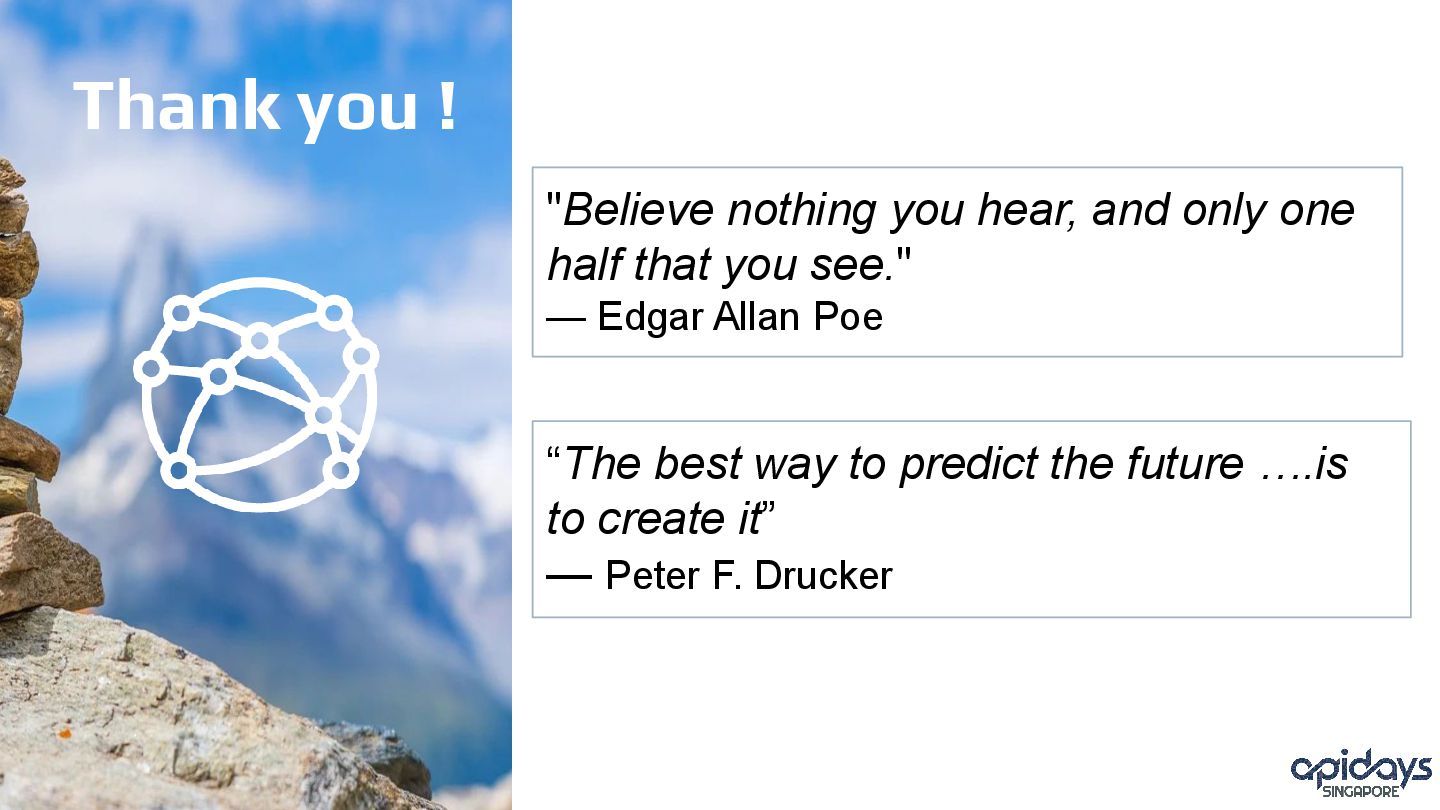 Thank you !

"Believe nothing you hear, and only one half that you see."
— Edgar Allan Poe

“The best way to predict the future ….is to create it”
— Peter F. Drucker

apidays
SINGAPORE